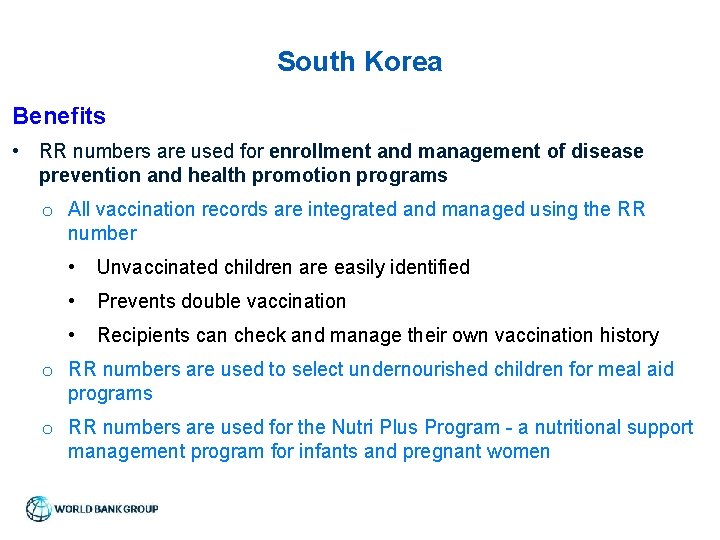 South Korea

Benefits

• RR numbers are used for enrollment and management of disease prevention and health promotion programs

o All vaccination records are integrated and managed using the RR number

• Unvaccinated children are easily identified

• Prevents double vaccination

• Recipients can check and manage their own vaccination history

o RR numbers are used to select undernourished children for meal aid programs

o RR numbers are used for the Nutri Plus Program - a nutritional support management program for infants and pregnant women

WORLD BANK GROUP